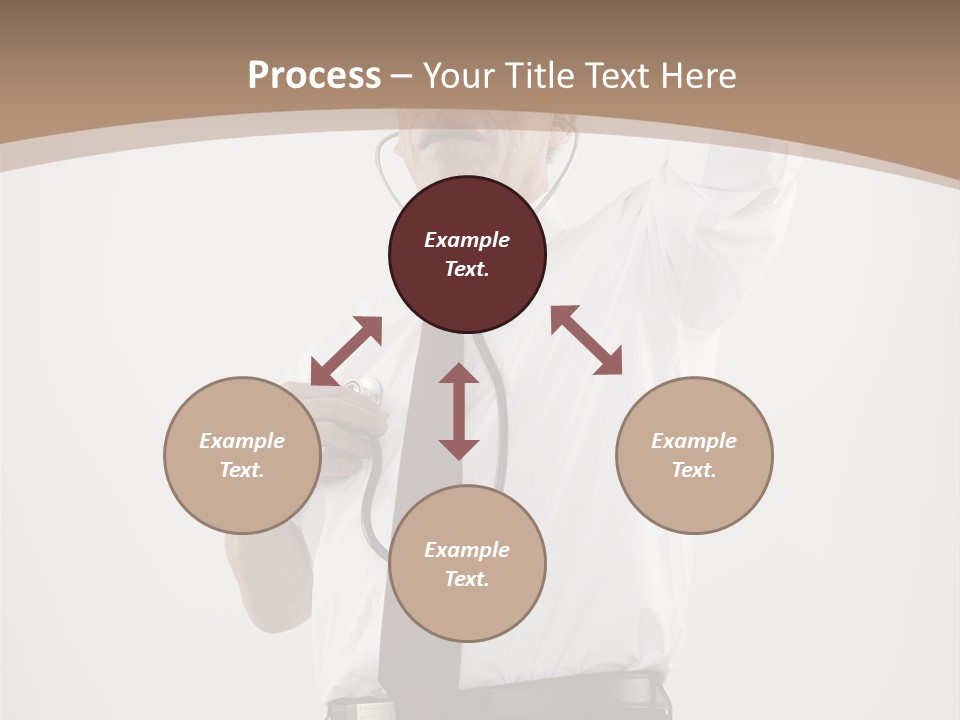 Process – Your Title Text Here

Example Text.

Example Text.

Example Text.

Example Text.